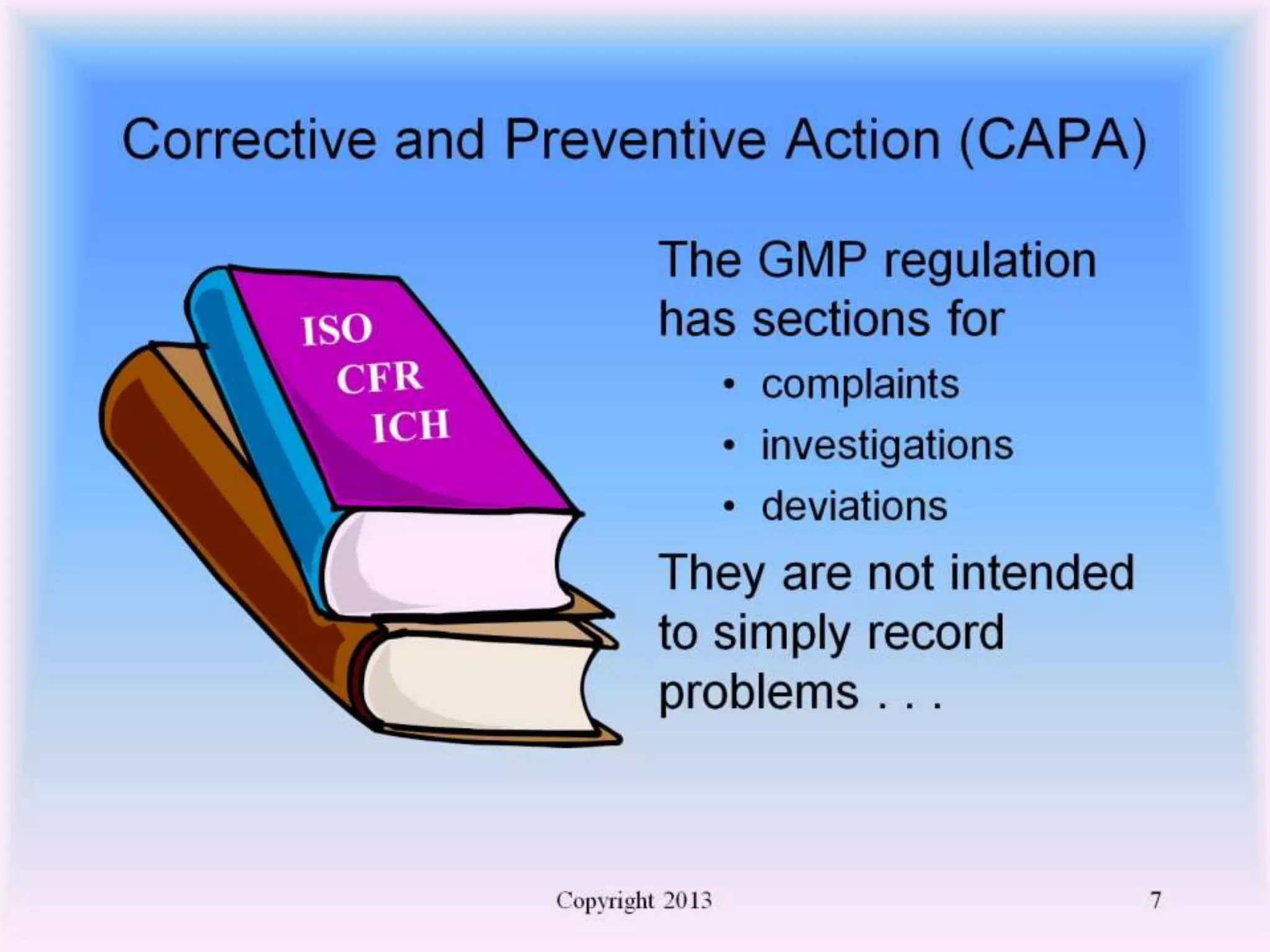 Corrective and Preventive Action (CAPA)

ISO
CFR
ICH

The GMP regulation has sections for

• complaints
• investigations
• deviations

They are not intended to simply record problems . . .

Copyright 2013

7